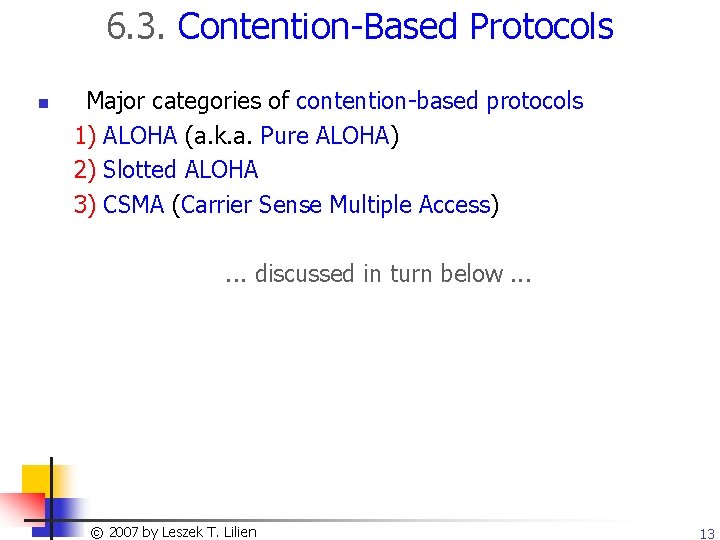 6.3. Contention-Based Protocols

Major categories of contention-based protocols
1) ALOHA (a.k.a. Pure ALOHA)
2) Slotted ALOHA
3) CSMA (Carrier Sense Multiple Access)

... discussed in turn below ...

© 2007 by Leszek T. Lilien

13